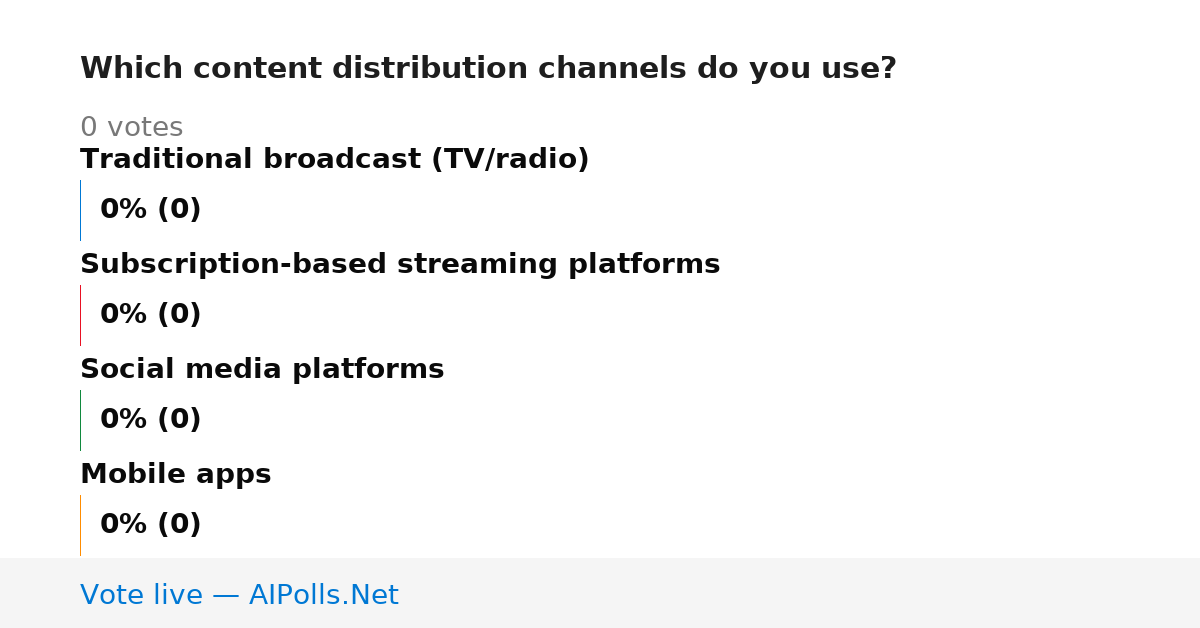 Which content distribution channels do you use?

0 votes

Traditional broadcast (TV/radio)

0% (0)

Subscription-based streaming platforms

0% (0)

Social media platforms

0% (0)

Mobile apps

0% (0)

Vote live — AIPolls.Net